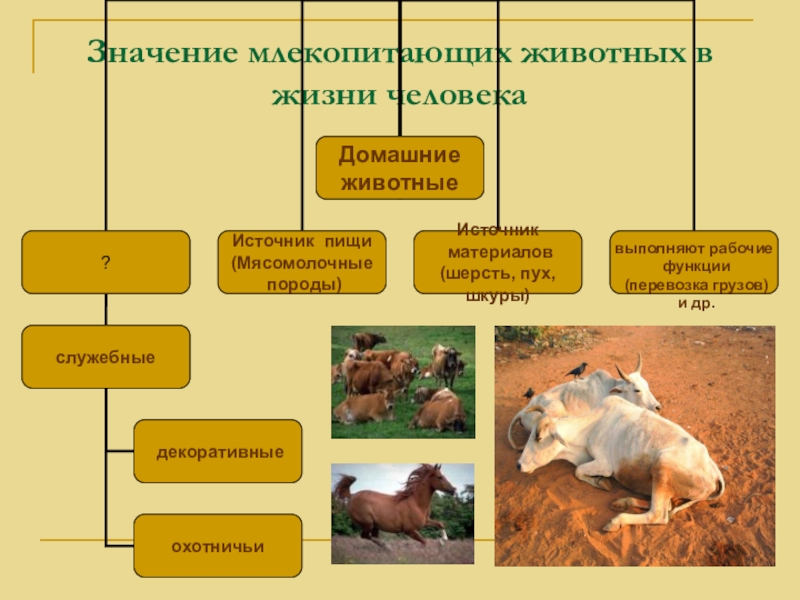 Значение млекопитающих животных в жизни человека

Домашние животные

?

Источник пищи (Мясомолочные породы)

Источник материалов (шерсть, пух, шкуры)

выполняют рабочие функции (перевозка грузов) и др.

служебные

декоративные

охотничьи